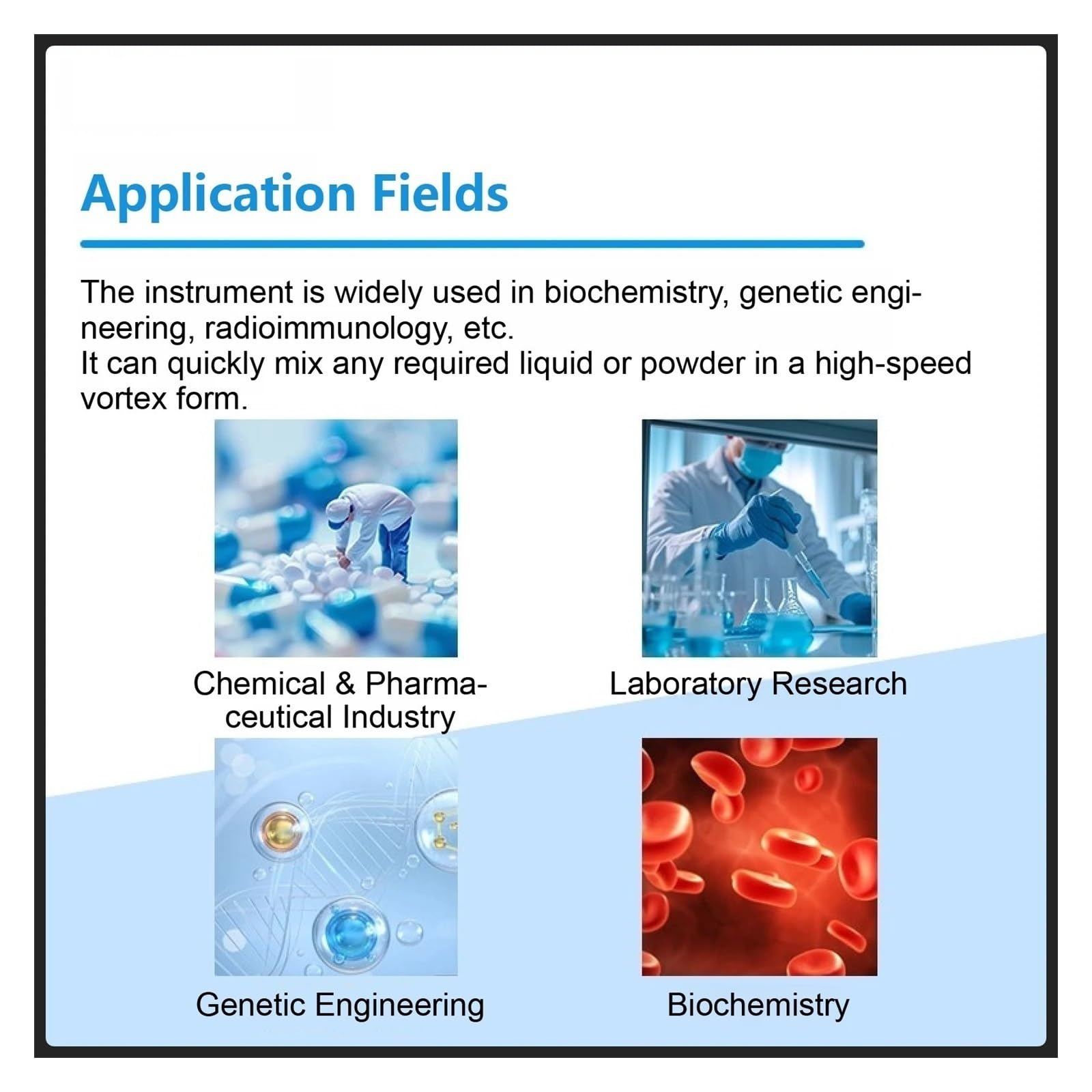 Application Fields

The instrument is widely used in biochemistry, genetic engineering, radioimmunology, etc.
It can quickly mix any required liquid or powder in a high-speed vortex form.

Chemical & Pharmaceutical Industry

Laboratory Research

Genetic Engineering

Biochemistry